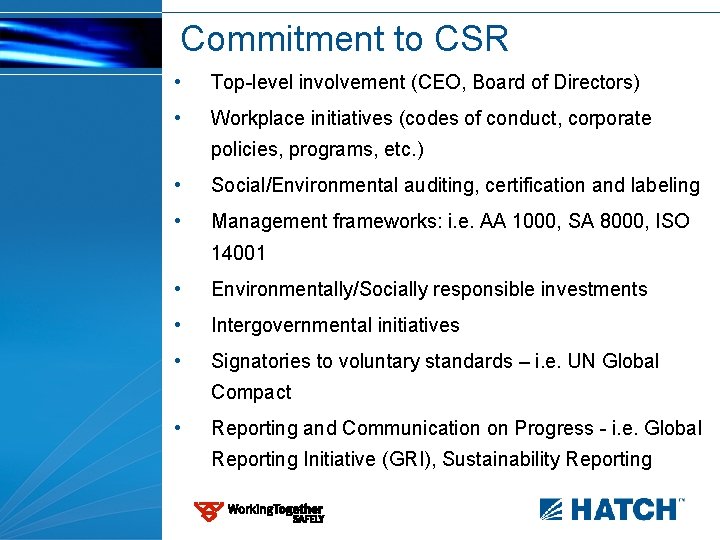 Commitment to CSR

• Top-level involvement (CEO, Board of Directors)

• Workplace initiatives (codes of conduct, corporate policies, programs, etc.)

• Social/Environmental auditing, certification and labeling

• Management frameworks: i.e. AA 1000, SA 8000, ISO 14001

• Environmentally/Socially responsible investments

• Intergovernmental initiatives

• Signatories to voluntary standards – i.e. UN Global Compact

• Reporting and Communication on Progress - i.e. Global Reporting Initiative (GRI), Sustainability Reporting

WorkingTogether SAFELY

HATCH™